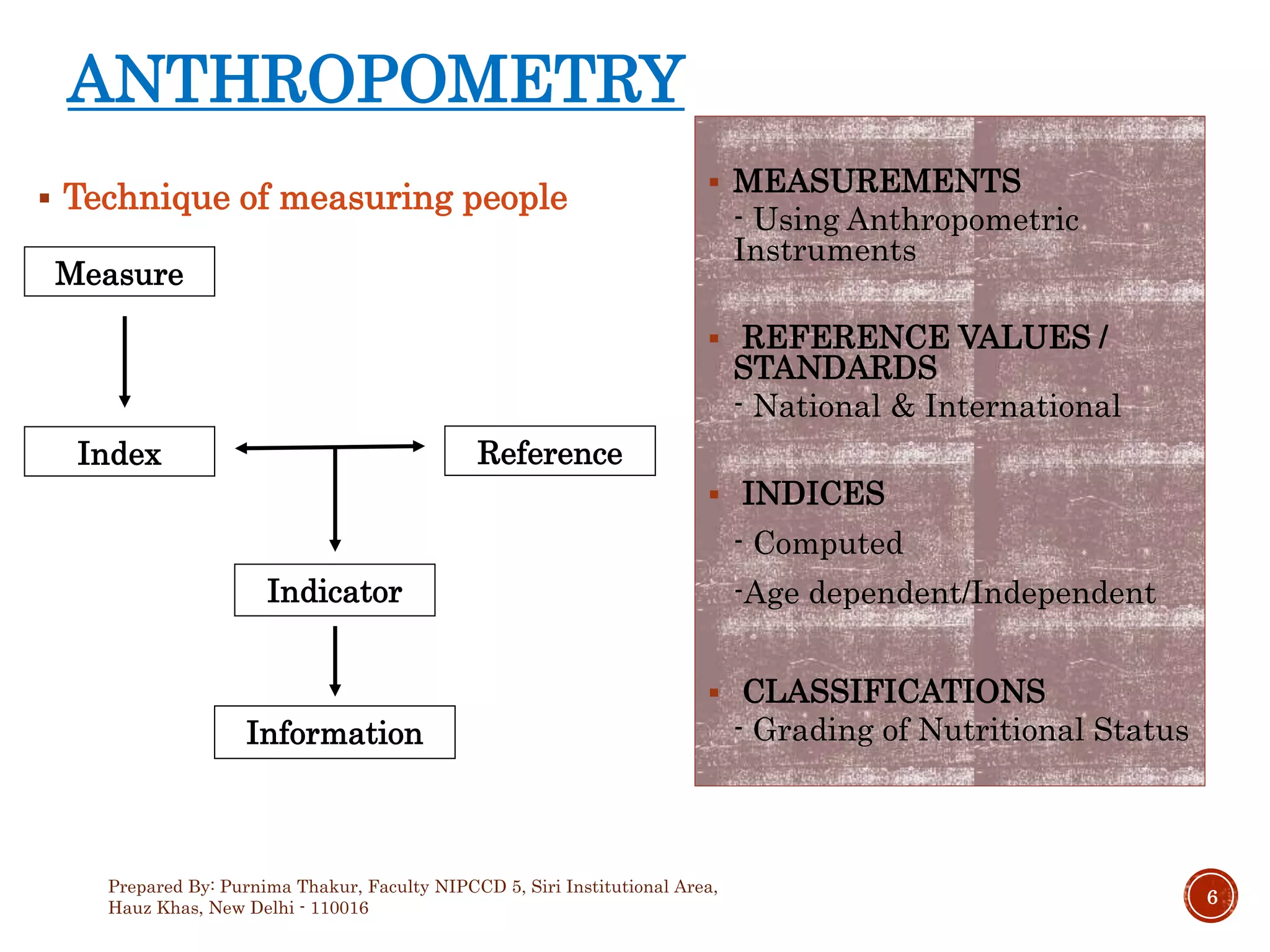 ANTHROPOMETRY

▪ Technique of measuring people

Measure

Index

Reference

Indicator

Information

▪ MEASUREMENTS
- Using Anthropometric Instruments

▪ REFERENCE VALUES / STANDARDS
- National & International

▪ INDICES
- Computed
-Age dependent/Independent

▪ CLASSIFICATIONS
- Grading of Nutritional Status

Prepared By: Purnima Thakur, Faculty NIPCCD 5, Siri Institutional Area, Hauz Khas, New Delhi - 110016

6